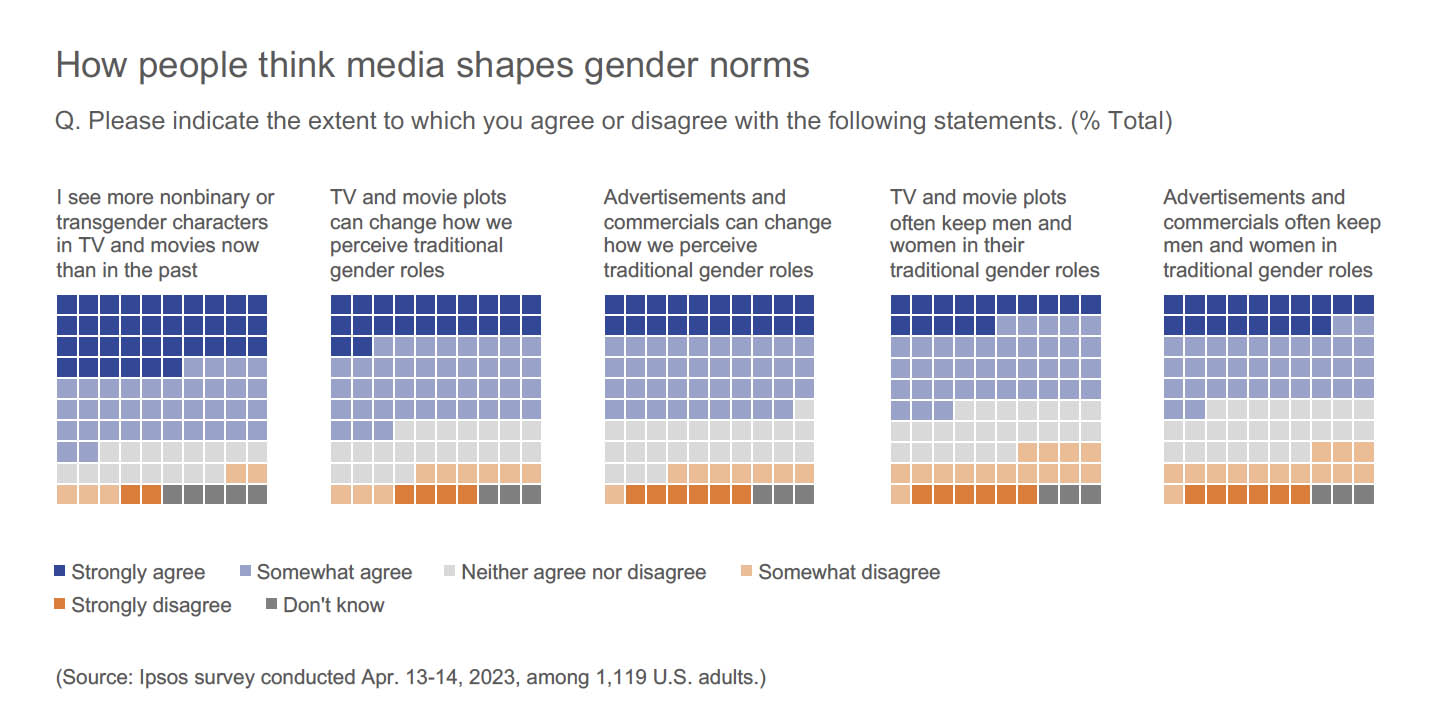 How people think media shapes gender norms

Q. Please indicate the extent to which you agree or disagree with the following statements. (% Total)

I see more nonbinary or transgender characters in TV and movies now than in the past

TV and movie plots can change how we perceive traditional gender roles

Advertisements and commercials can change how we perceive traditional gender roles

TV and movie plots often keep men and women in their traditional gender roles

Advertisements and commercials often keep men and women in traditional gender roles

Strongly agree Somewhat agree Neither agree nor disagree Somewhat disagree Strongly disagree Don't know

(Source: Ipsos survey conducted Apr. 13-14, 2023, among 1,119 U.S. adults.)